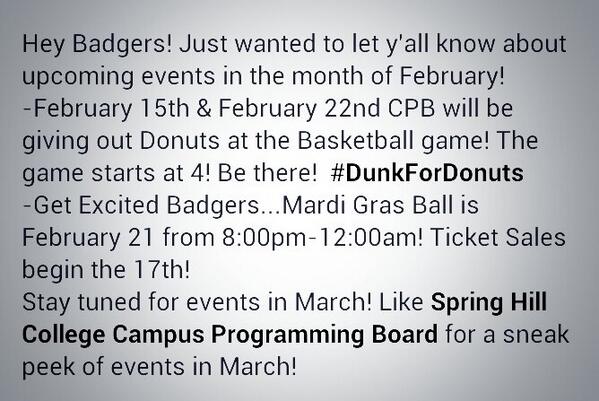 Hey Badgers! Just wanted to let y'all know about upcoming events in the month of February!
-February 15th & February 22nd CPB will be giving out Donuts at the Basketball game! The game starts at 4! Be there! #DunkForDonuts
-Get Excited Badgers...Mardi Gras Ball is February 21 from 8:00pm-12:00am! Ticket Sales begin the 17th!
Stay tuned for events in March! Like Spring Hill College Campus Programming Board for a sneak peek of events in March!